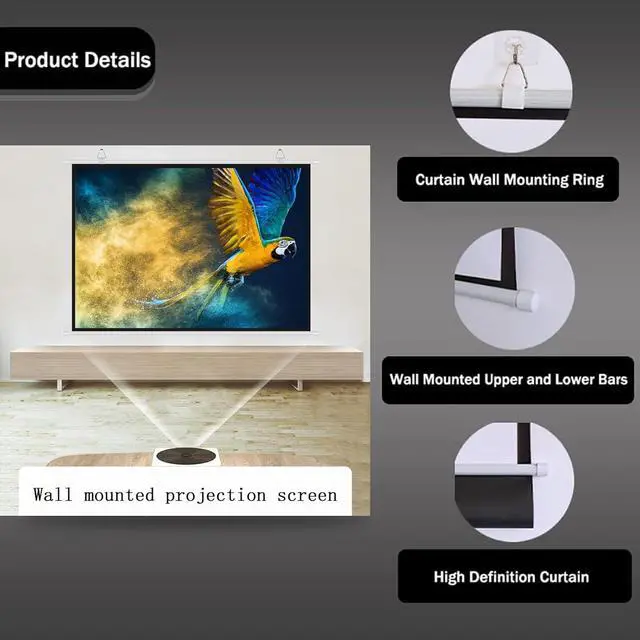 Product Details

Wall mounted projection screen

Curtain Wall Mounting Ring

Wall Mounted Upper and Lower Bars

High Definition Curtain